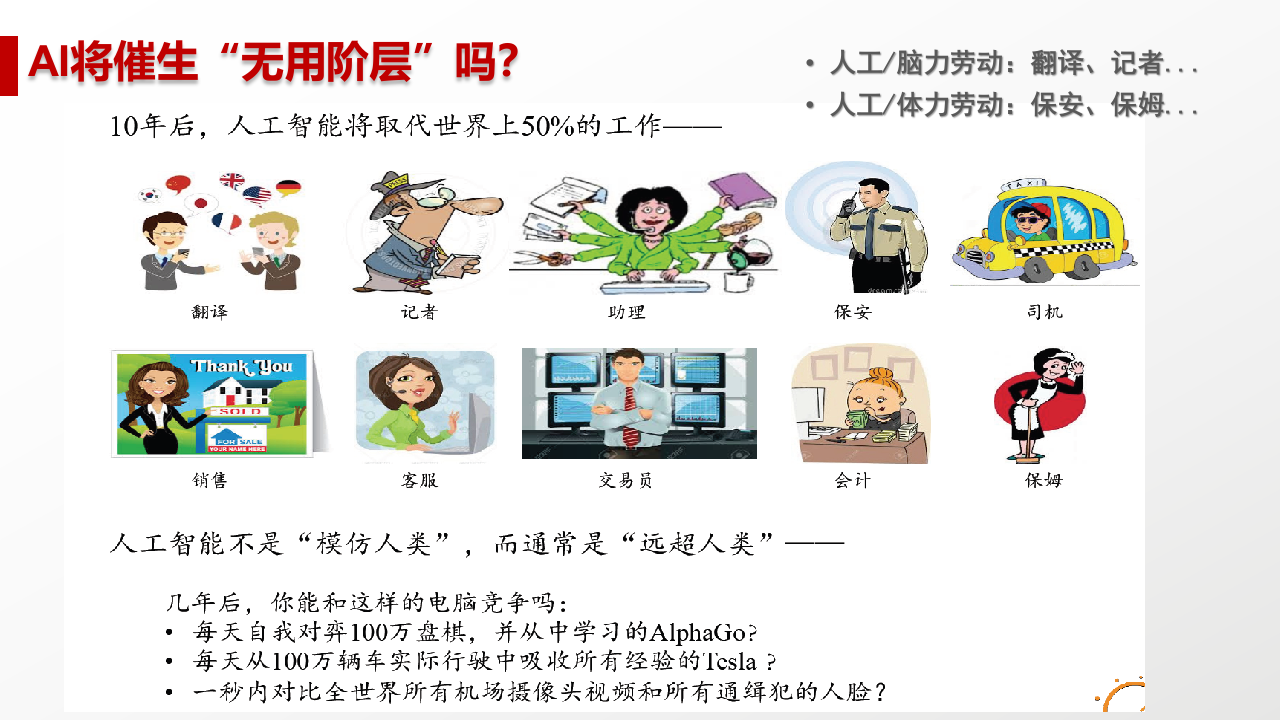 AI将催生“无用阶层”吗?

• 人工/脑力劳动：翻译、记者...
• 人工/体力劳动：保安、保姆...

10年后，人工智能将取代世界上50%的工作——

TAXI

翻译　记者　助理　保安　司机

Thank You
SOLD
FOR SALE
YOUR NAME HERE

销售　客服　交易员　会计　保姆

人工智能不是“模仿人类”，而通常是“远超人类”——

几年后，你能和这样的电脑竞争吗：
• 每天自我对弈100万盘棋，并从中学习的AlphaGo?
• 每天从100万辆车实际行驶中吸收所有经验的Tesla ?
• 一秒内对比全世界所有机场摄像头视频和所有通缉犯的人脸?